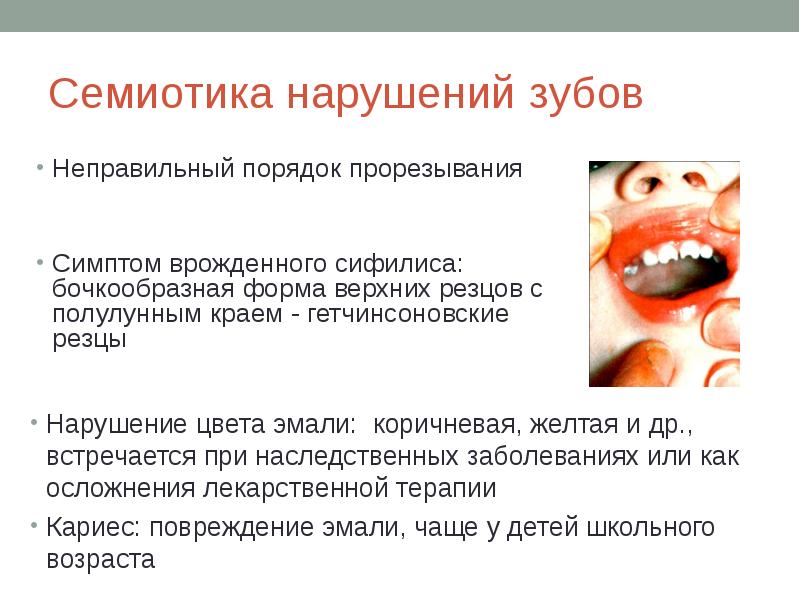 Семиотика нарушений зубов

• Неправильный порядок прорезывания

• Симптом врожденного сифилиса: бочкообразная форма верхних резцов с полулунным краем - гетчинсоновские резцы

• Нарушение цвета эмали:  коричневая, желтая и др., встречается при наследственных заболеваниях или как осложнения лекарственной терапии

• Кариес: повреждение эмали, чаще у детей школьного возраста